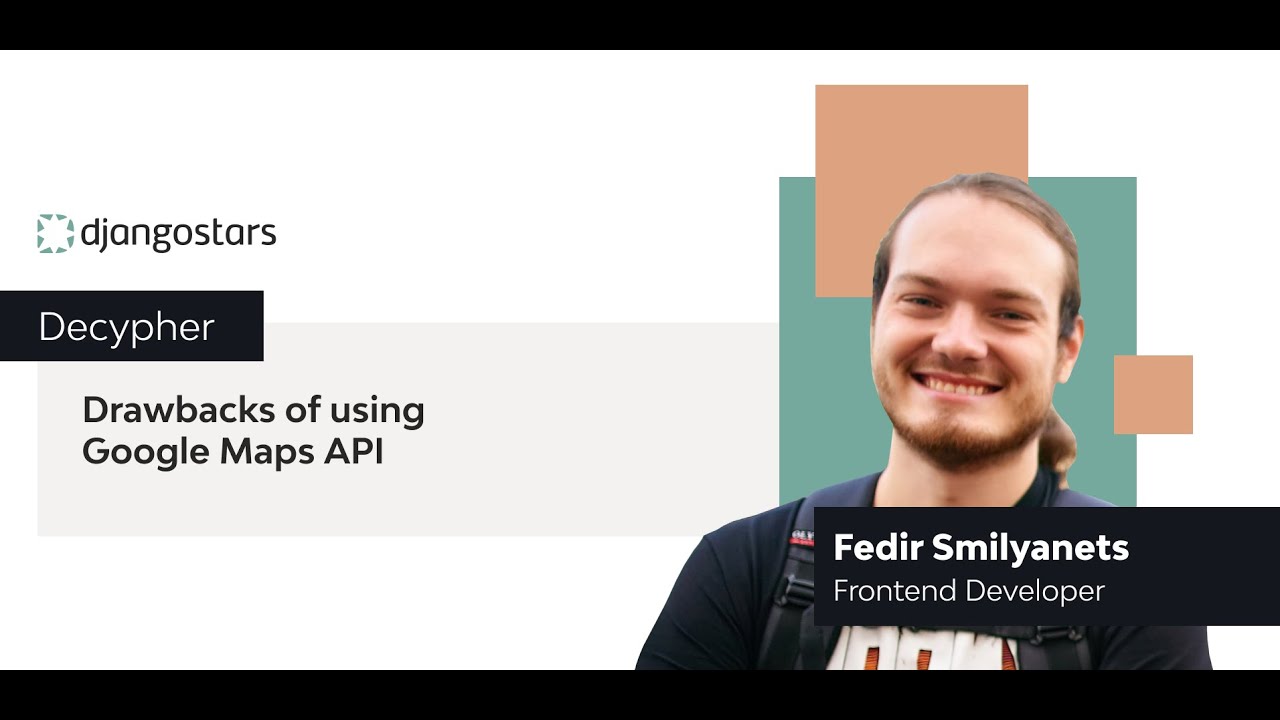 djangostars

Decypher

Drawbacks of using Google Maps API

Fedir Smilyanets
Frontend Developer